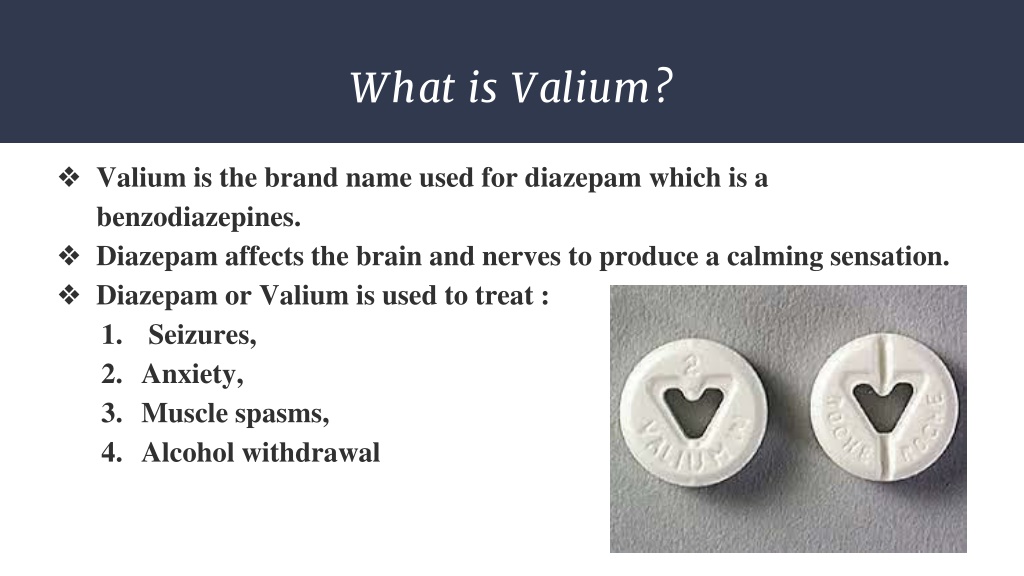 What is Valium?

❖ Valium is the brand name used for diazepam which is a benzodiazepines.
❖ Diazepam affects the brain and nerves to produce a calming sensation.
❖ Diazepam or Valium is used to treat :
1. Seizures,
2. Anxiety,
3. Muscle spasms,
4. Alcohol withdrawal

2
VALIUM
ROCHE ROCHE